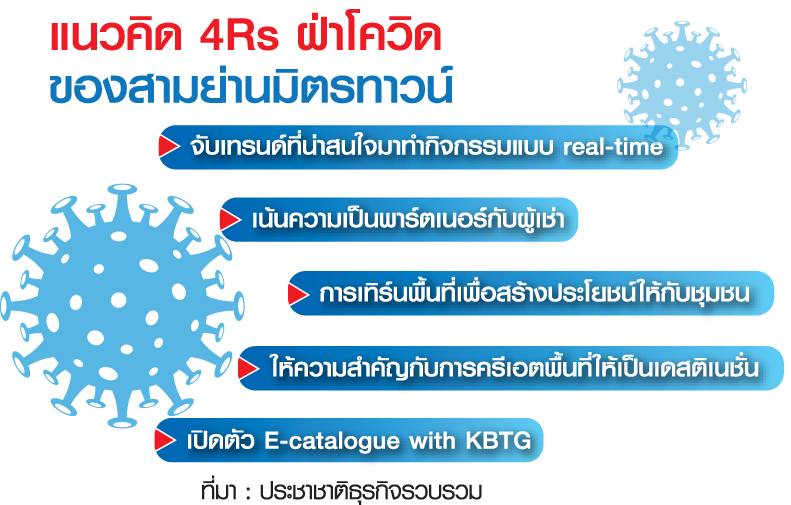 แนวคิด 4Rs ฝ่าโควิด
ของสามย่านมิตรทาวน์

จับเทรนด์ที่น่าสนใจมาทำกิจกรรมแบบ real-time

เน้นความเป็นพาร์ตเนอร์กับผู้เช่า

การเทิร์นพื้นที่เพื่อสร้างประโยชน์ให้กับชุมชน

ให้ความสำคัญกับการครีเอตพื้นที่ให้เป็นเดสติเนชั่น

เปิดตัว E-catalogue with KBTG

ที่มา : ประชาชาติธุรกิจรวบรวม